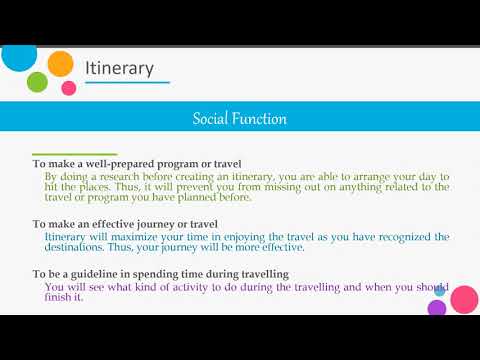 Itinerary

Social Function

To make a well-prepared program or travel

By doing a research before creating an itinerary, you are able to arrange your day to hit the places. Thus, it will prevent you from missing out on anything related to the travel or program you have planned before.

To make an effective journey or travel

Itinerary will maximize your time in enjoying the travel as you have recognized the destinations. Thus, your journey will be more effective.

To be a guideline in spending time during travelling

You will see what kind of activity to do during the travelling and when you should finish it.